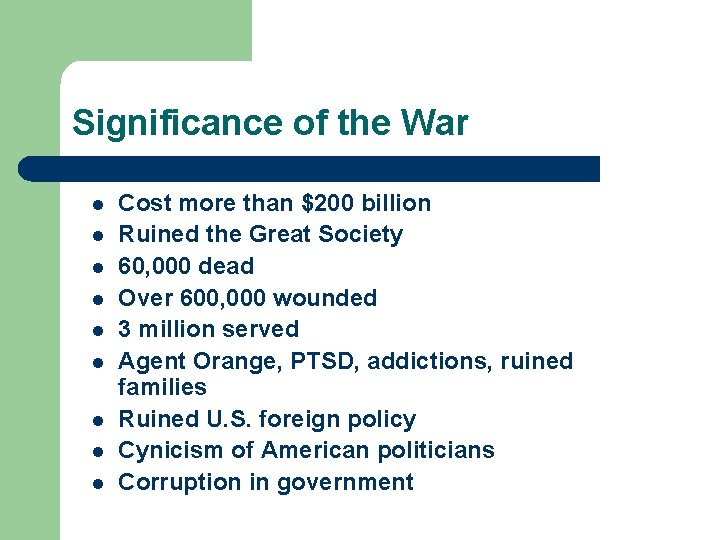 Significance of the War

- Cost more than \$200 billion
- Ruined the Great Society
- 60,000 dead
- Over 600,000 wounded
- 3 million served
- Agent Orange, PTSD, addictions, ruined families
- Ruined U.S. foreign policy
- Cynicism of American politicians
- Corruption in government